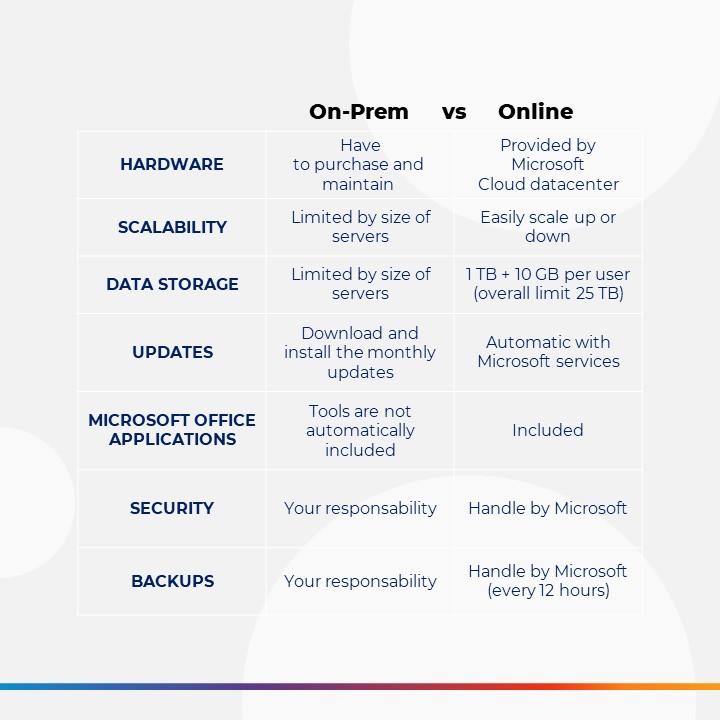 | | On-Prem vs | Online |
|---|---|---|
| HARDWARE | Have to purchase and maintain | Provided by Microsoft Cloud datacenter |
| SCALABILITY | Limited by size of servers | Easily scale up or down |
| DATA STORAGE | Limited by size of servers | 1 TB + 10 GB per user (overall limit 25 TB) |
| UPDATES | Download and install the monthly updates | Automatic with Microsoft services |
| MICROSOFT OFFICE APPLICATIONS | Tools are not automatically included | Included |
| SECURITY | Your responsability | Handle by Microsoft |
| BACKUPS | Your responsability | Handle by Microsoft (every 12 hours) |